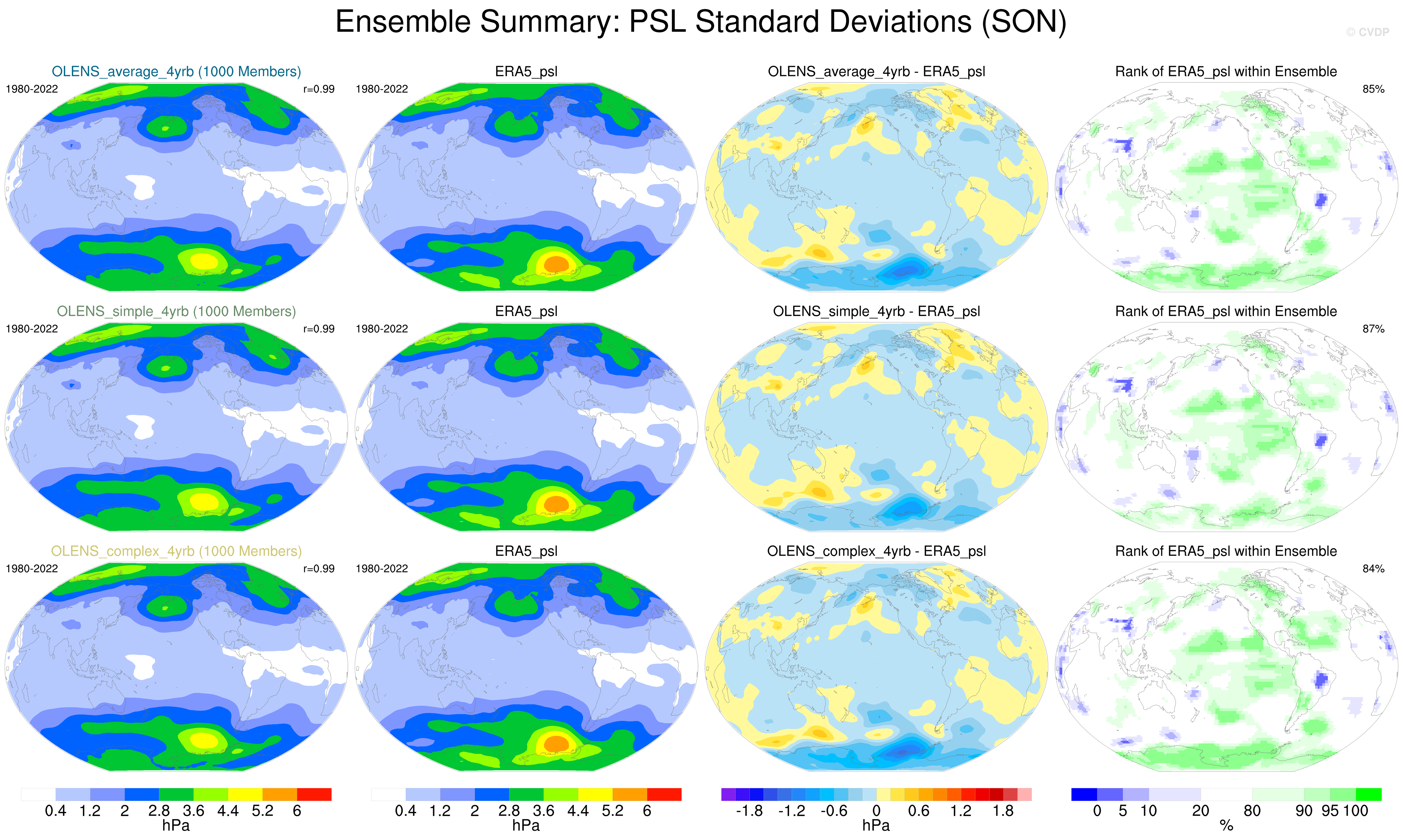 Ensemble Summary: PSL Standard Deviations (SON)

© CVDP

OLENS_average_4yrb (1000 Members)
1980-2022
r=0.99

ERA5_psl
1980-2022

OLENS_average_4yrb - ERA5_psl

Rank of ERA5_psl within Ensemble
85%

OLENS_simple_4yrb (1000 Members)
1980-2022
r=0.99

ERA5_psl
1980-2022

OLENS_simple_4yrb - ERA5_psl

Rank of ERA5_psl within Ensemble
87%

OLENS_complex_4yrb (1000 Members)
1980-2022
r=0.99

ERA5_psl
1980-2022

OLENS_complex_4yrb - ERA5_psl

Rank of ERA5_psl within Ensemble
84%

0.4 1.2 2 2.8 3.6 4.4 5.2 6
hPa

0.4 1.2 2 2.8 3.6 4.4 5.2 6
hPa

-1.8 -1.2 -0.6 0 0.6 1.2 1.8
hPa

0 5 10 20 80 90 95 100
%